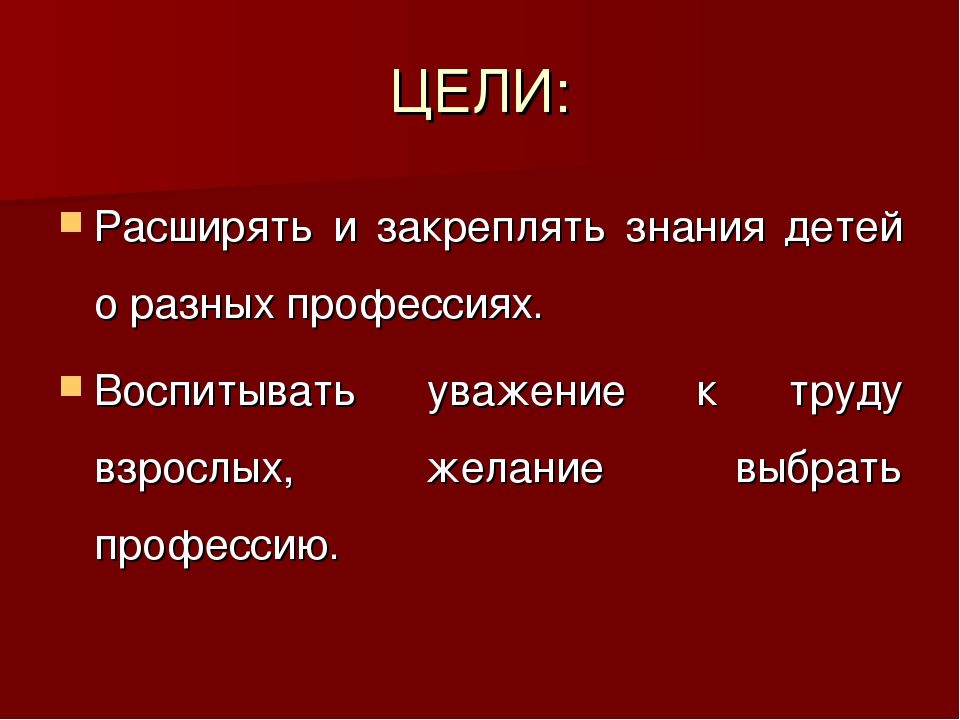 ЦЕЛИ:

Расширять и закреплять знания детей о разных профессиях.

Воспитывать уважение к труду взрослых, желание выбрать профессию.